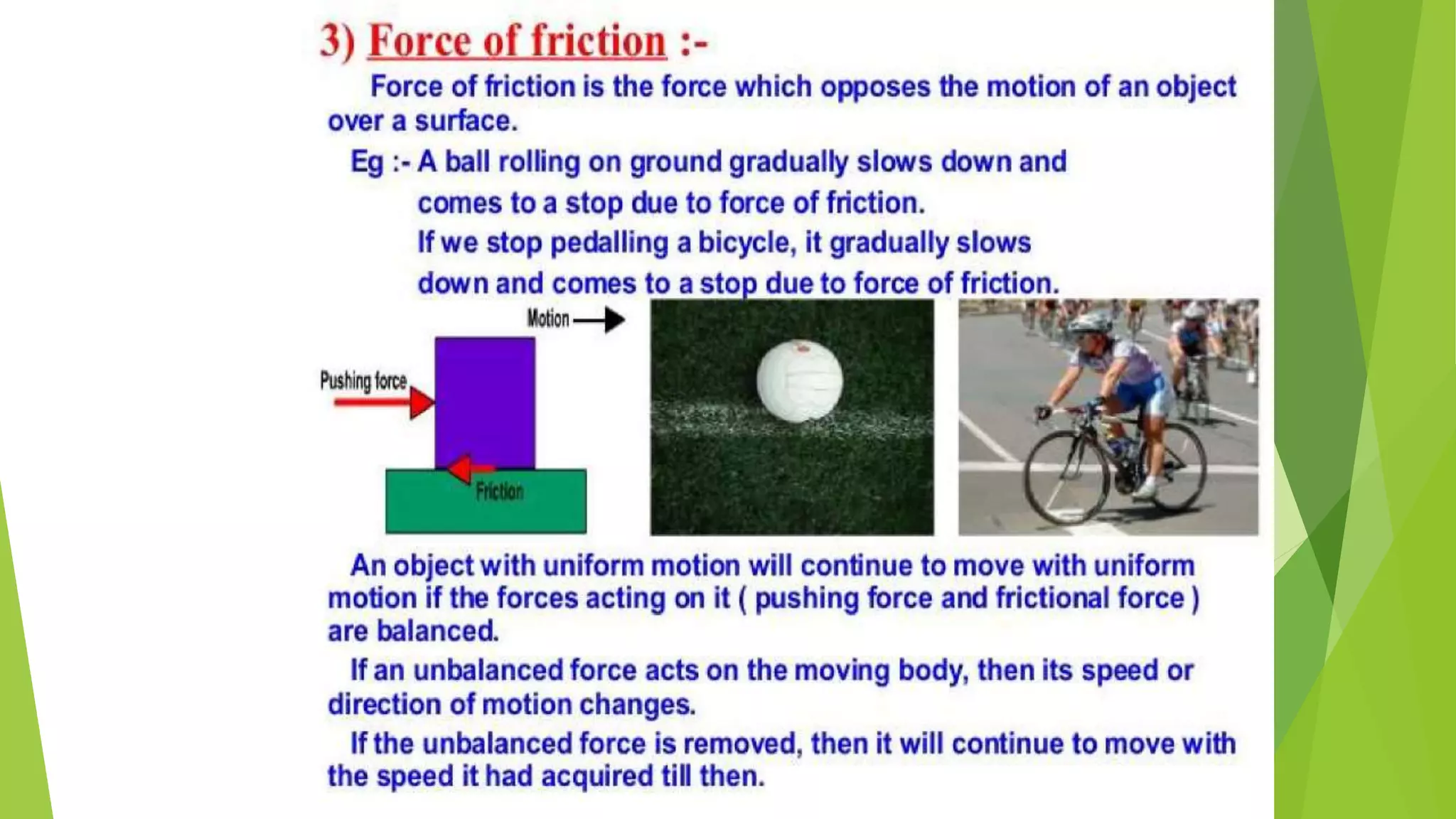 3) Force of friction :-

Force of friction is the force which opposes the motion of an object over a surface.

Eg :- A ball rolling on ground gradually slows down and comes to a stop due to force of friction.
If we stop pedalling a bicycle, it gradually slows down and comes to a stop due to force of friction.

Motion

Pushing force

Friction

An object with uniform motion will continue to move with uniform motion if the forces acting on it ( pushing force and frictional force ) are balanced.

If an unbalanced force acts on the moving body, then its speed or direction of motion changes.

If the unbalanced force is removed, then it will continue to move with the speed it had acquired till then.